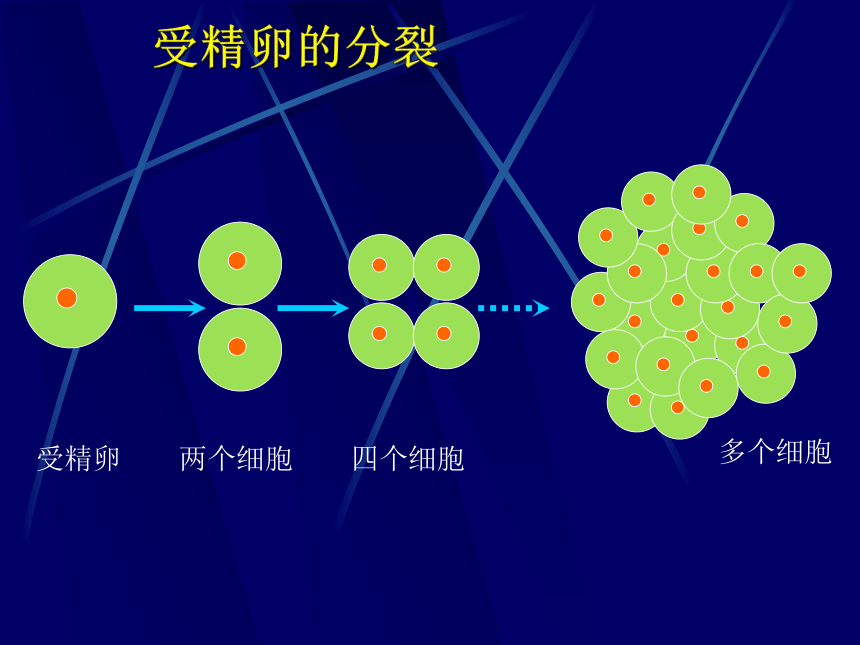 受精卵的分裂

受精卵

两个细胞

四个细胞

多个细胞